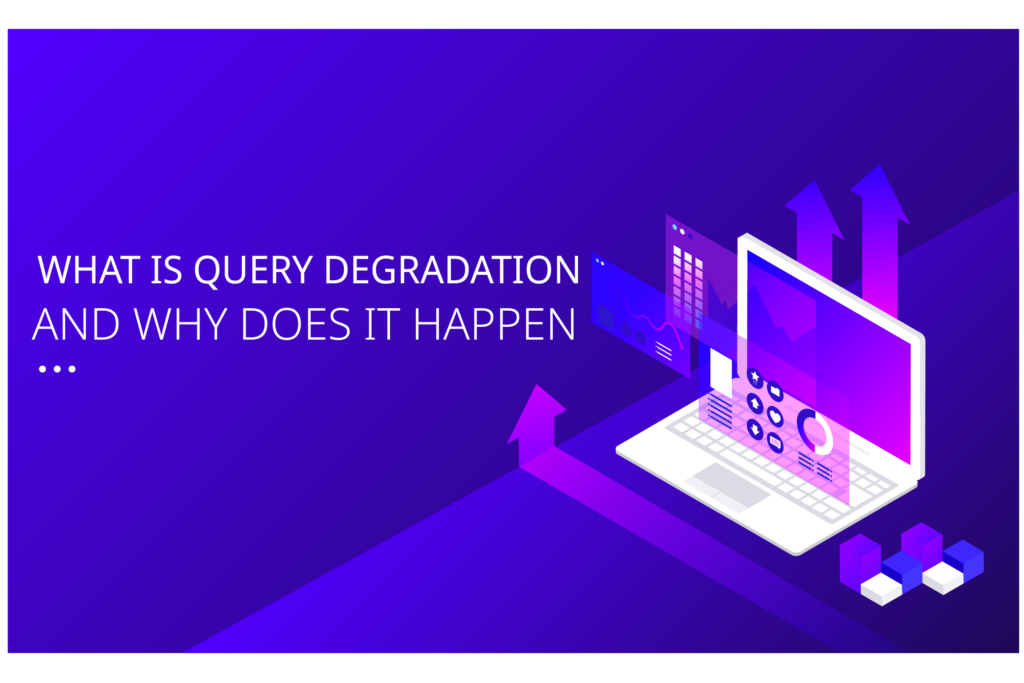 WHAT IS QUERY DEGRADATION
AND WHY DOES IT HAPPEN
...